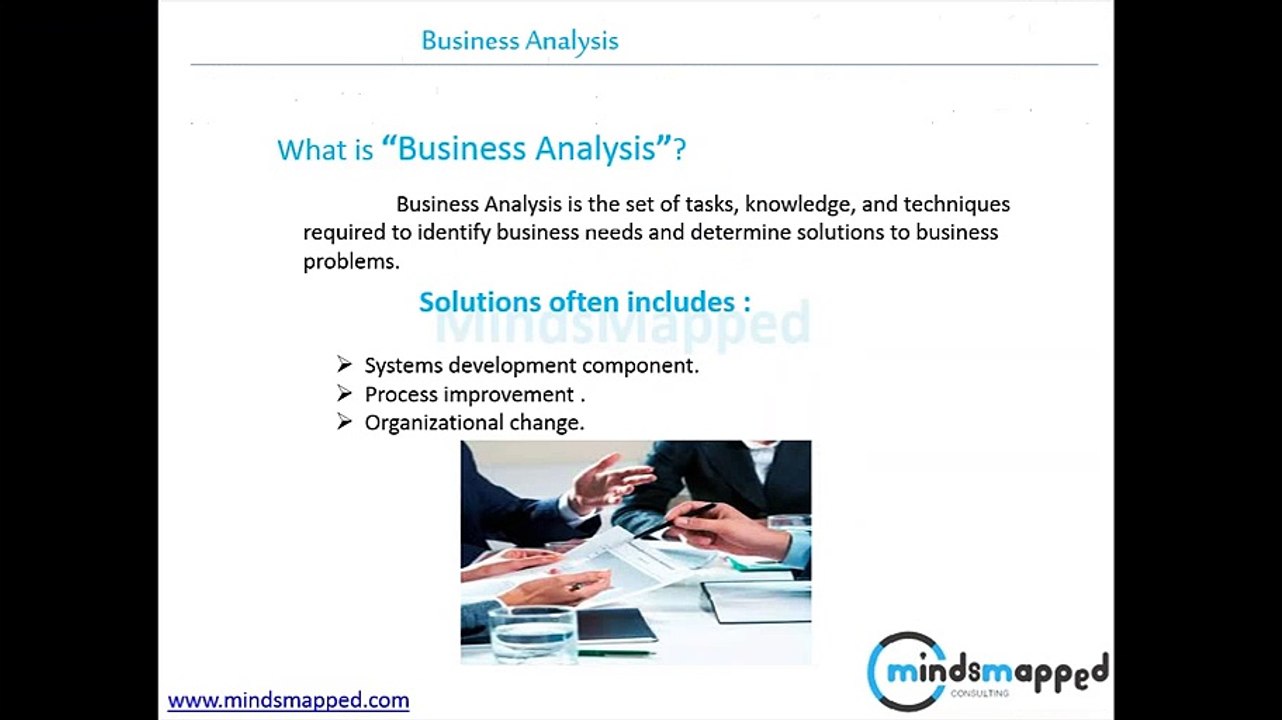 Business Analysis

What is “Business Analysis”?

Business Analysis is the set of tasks, knowledge, and techniques required to identify business needs and determine solutions to business problems.

Solutions often includes :

MindsMapped

➢ Systems development component.
➢ Process improvement .
➢ Organizational change.

www.mindsmapped.com

mindsmapped
CONSULTING